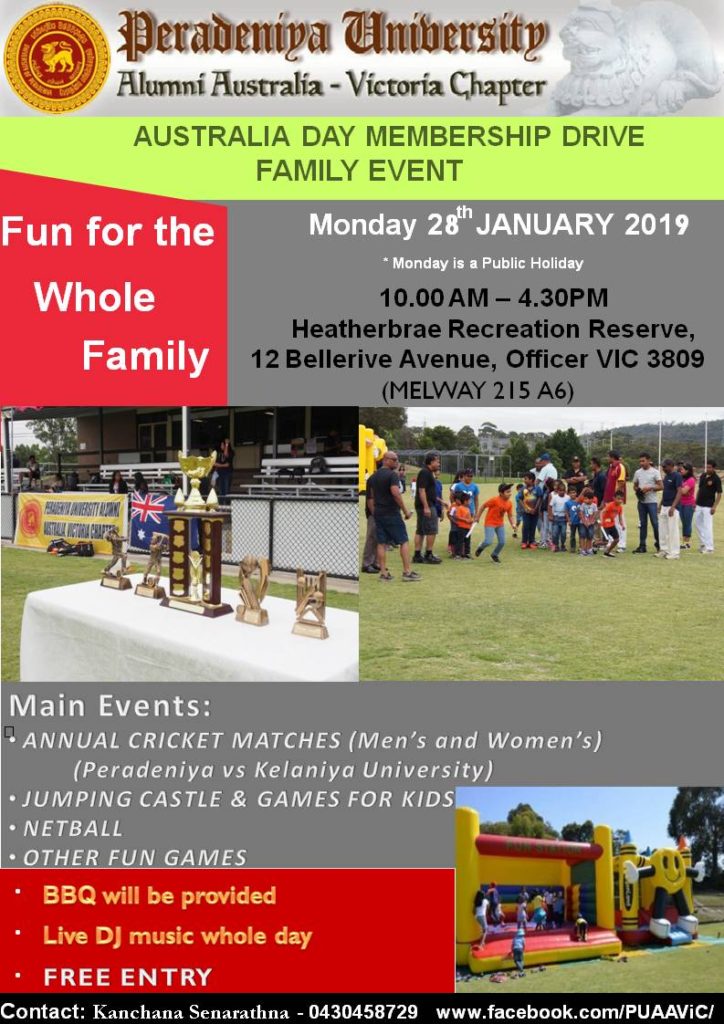 Peradeniya University
Alumni Australia - Victoria Chapter

AUSTRALIA DAY MEMBERSHIP DRIVE
FAMILY EVENT

Fun for the Whole Family

Monday 28$^{th}$ JANUARY 2019
* Monday is a Public Holiday
10.00 AM – 4.30PM
Heatherbrae Recreation Reserve,
12 Bellerive Avenue, Officer VIC 3809
(MELWAY 215 A6)

PERADENIYA UNIVERSITY ALUMNI AUSTRALIA VICTORIA CHAPTER

Main Events:
• ANNUAL CRICKET MATCHES (Men's and Women's)
(Peradeniya vs Kelaniya University)
• JUMPING CASTLE & GAMES FOR KIDS
• NETBALL
• OTHER FUN GAMES

• BBQ will be provided
• Live DJ music whole day
• FREE ENTRY

Contact: Kanchana Senarathna - 0430458729 www.facebook.com/PUAAViC/